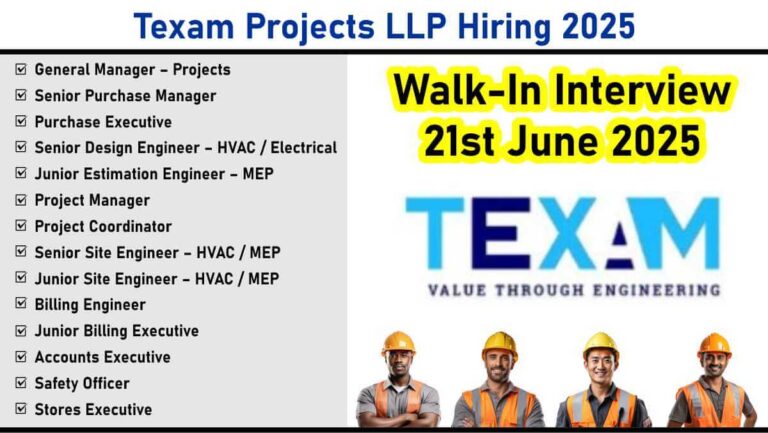 Texam Projects LLP Hiring 2025

☑ General Manager – Projects
☑ Senior Purchase Manager
☑ Purchase Executive
☑ Senior Design Engineer – HVAC / Electrical
☑ Junior Estimation Engineer – MEP
☑ Project Manager
☑ Project Coordinator
☑ Senior Site Engineer – HVAC / MEP
☑ Junior Site Engineer – HVAC / MEP
☑ Billing Engineer
☑ Junior Billing Executive
☑ Accounts Executive
☑ Safety Officer
☑ Stores Executive

Walk-In Interview
21st June 2025

TEXAM
VALUE THROUGH ENGINEERING